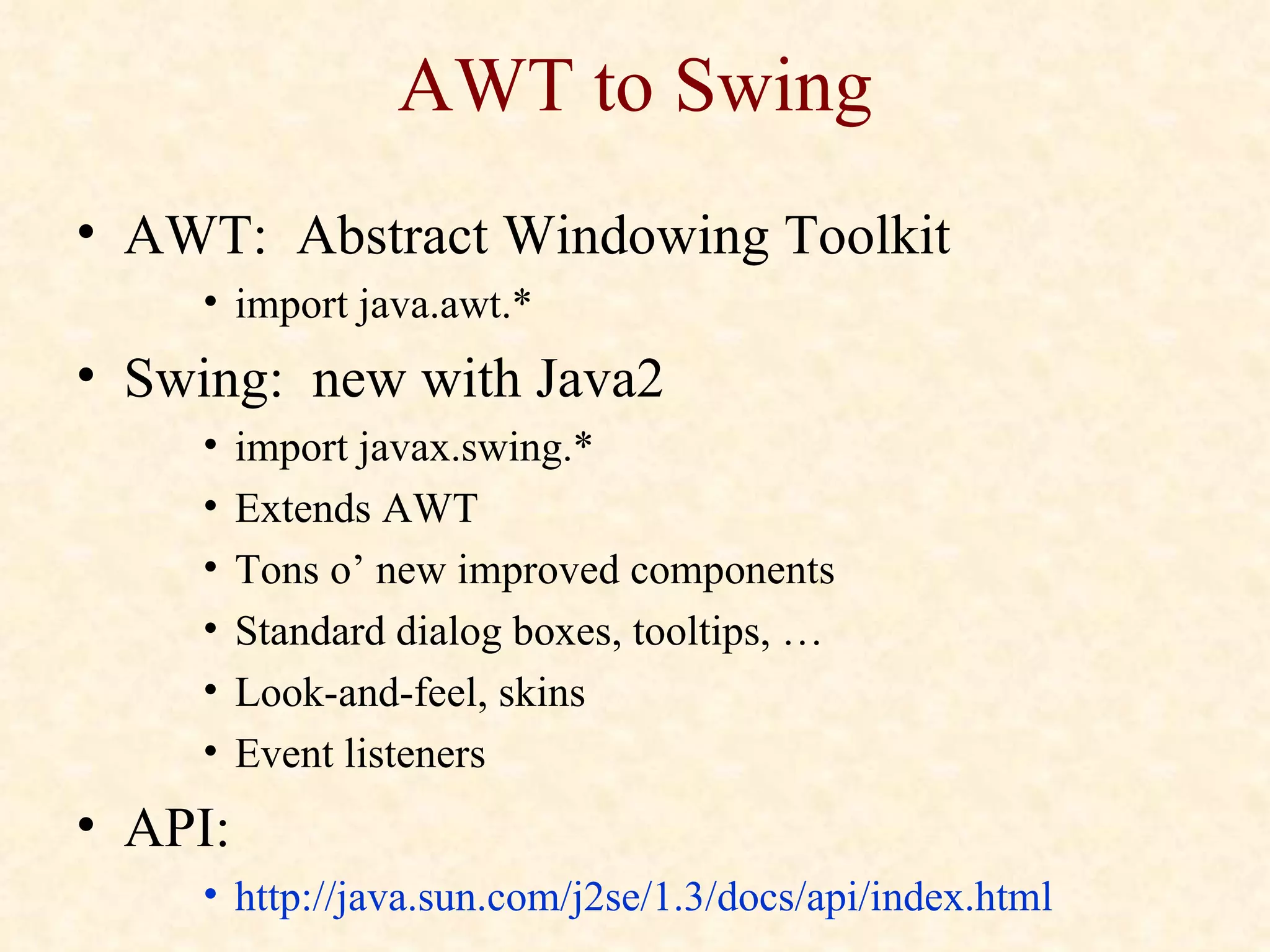 AWT to Swing

• AWT: Abstract Windowing Toolkit
  • import java.awt.*
• Swing: new with Java2
  • import javax.swing.*
  • Extends AWT
  • Tons o’ new improved components
  • Standard dialog boxes, tooltips, …
  • Look-and-feel, skins
  • Event listeners
• API:
  • http://java.sun.com/j2se/1.3/docs/api/index.html